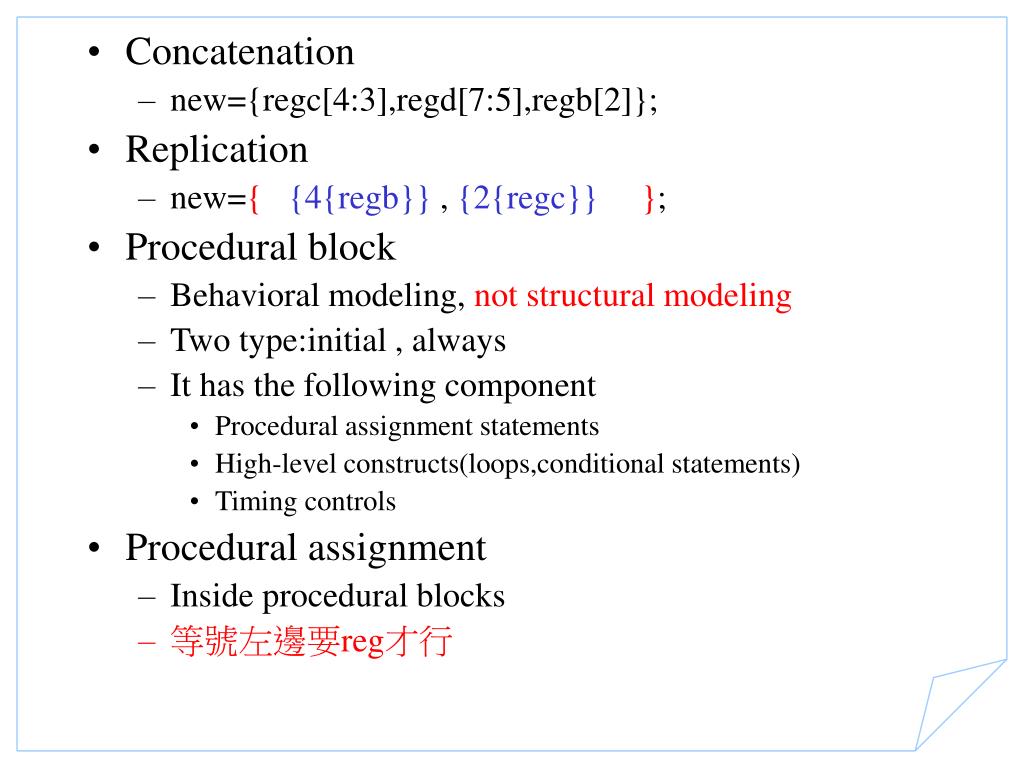 • Concatenation
– new={regc[4:3],regd[7:5],regb[2]};
• Replication
– new={ {4{regb}} , {2{regc}} };
• Procedural block
– Behavioral modeling, not structural modeling
– Two type:initial , always
– It has the following component
• Procedural assignment statements
• High-level constructs(loops,conditional statements)
• Timing controls
• Procedural assignment
– Inside procedural blocks
– 等號左邊要reg才行